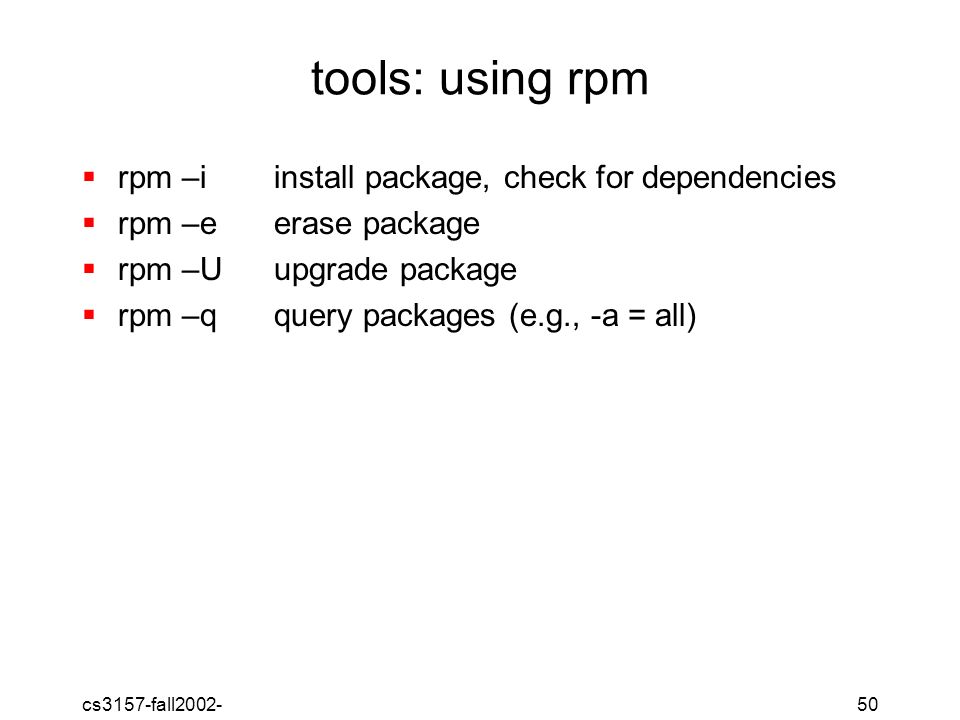 tools: using rpm

- rpm –i install package, check for dependencies
- rpm –e erase package
- rpm –U upgrade package
- rpm –q query packages (e.g., -a = all)

cs3157-fall2002-

50